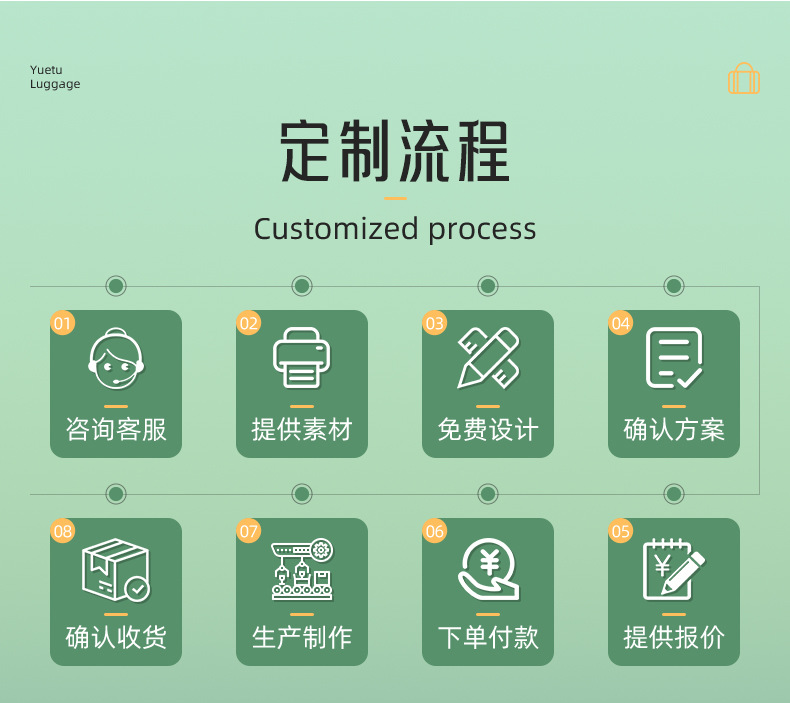 Yuetu
Luggage

定制流程

Customized process

01
咨询客服

02
提供素材

03
免费设计

04
确认方案

08
确认收货

07
生产制作

06
下单付款

05
提供报价